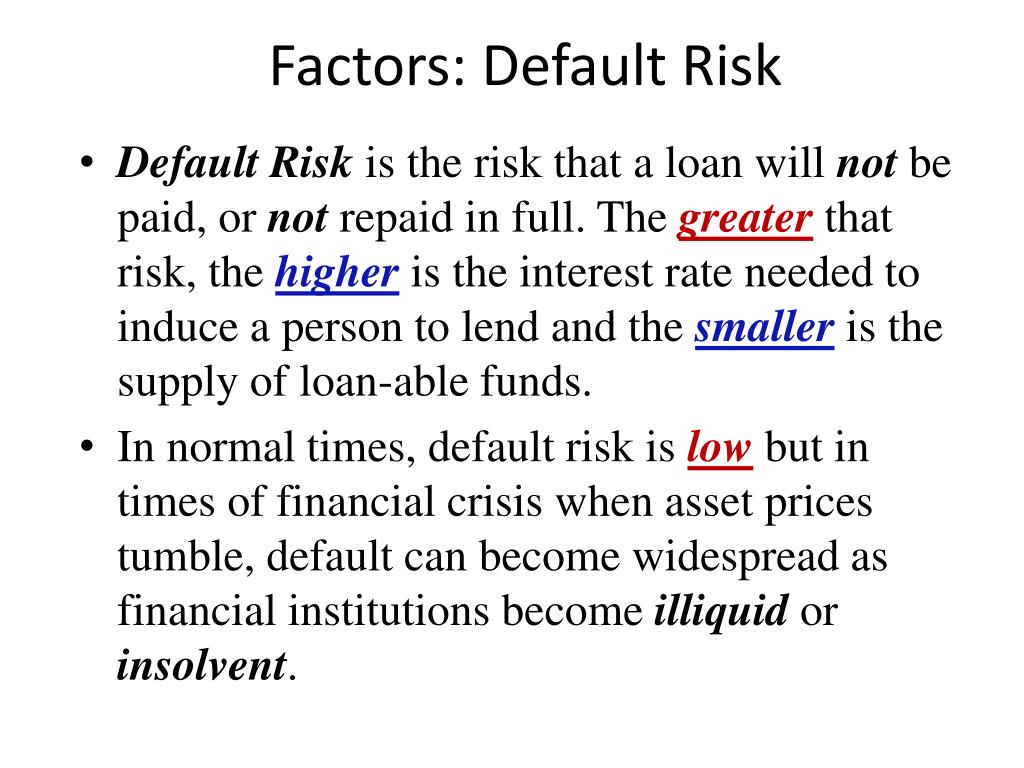 Factors: Default Risk

• Default Risk is the risk that a loan will not be paid, or not repaid in full. The greater that risk, the higher is the interest rate needed to induce a person to lend and the smaller is the supply of loan-able funds.

• In normal times, default risk is low but in times of financial crisis when asset prices tumble, default can become widespread as financial institutions become illiquid or insolvent.